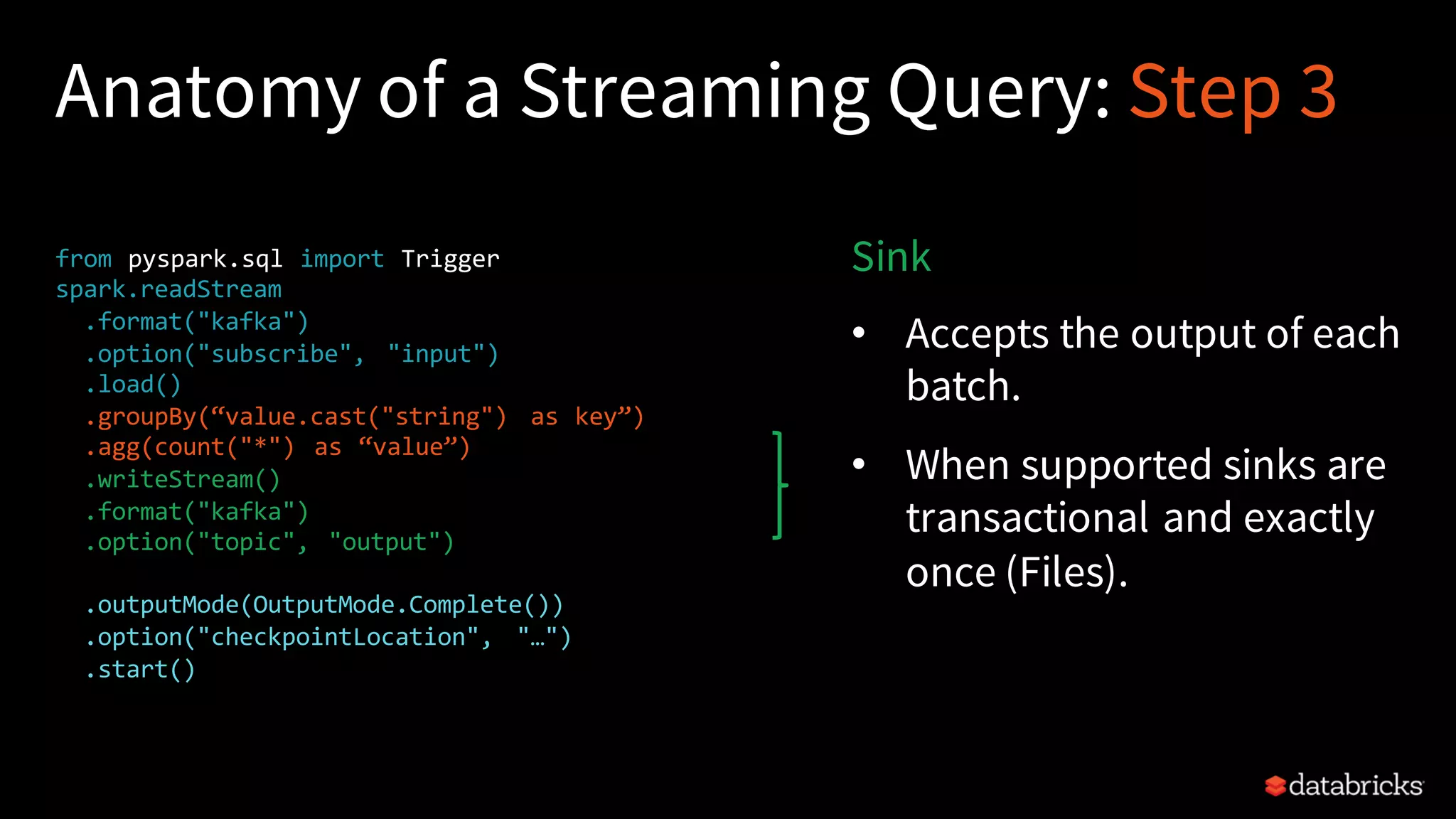 Anatomy of a Streaming Query: Step 3

from pyspark.sql import Trigger
spark.readStream
  .format("kafka")
  .option("subscribe", "input")
  .load()
  .groupBy(“value.cast("string") as key”)
  .agg(count("*") as “value”)
  .writeStream()
  .format("kafka")
  .option("topic", "output")

  .outputMode(OutputMode.Complete())
  .option("checkpointLocation", "…")
  .start()

Sink

• Accepts the output of each batch.

• When supported sinks are transactional and exactly once (Files).

databricks